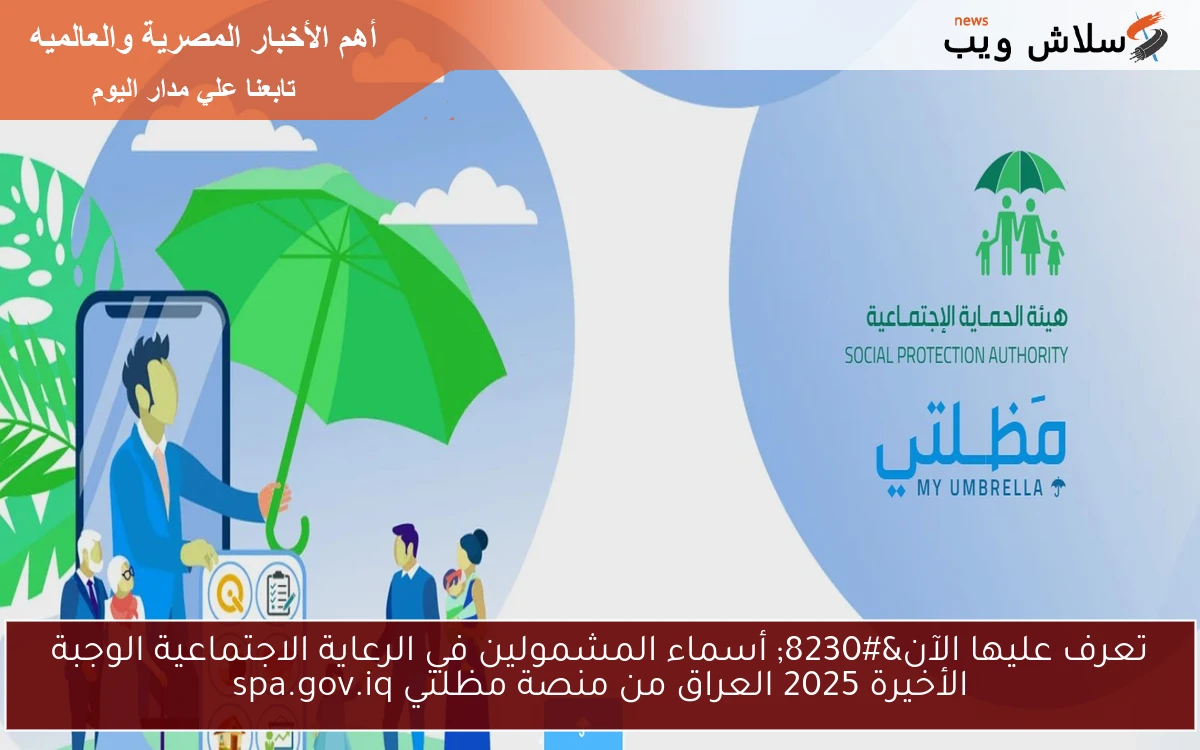 أهم الأخبار المصرية والعالميه
تابعنا علي مدار اليوم

news
سلاش ويب

هيئة الحماية الإجتماعية
SOCIAL PROTECTION AUTHORITY
مَظلتي
MY UMBRELLA

تعرف عليها الآن&#8230; أسماء المشمولين في الرعاية الاجتماعية الوجبة الأخيرة 2025 العراق من منصة مظلتي spa.gov.iq